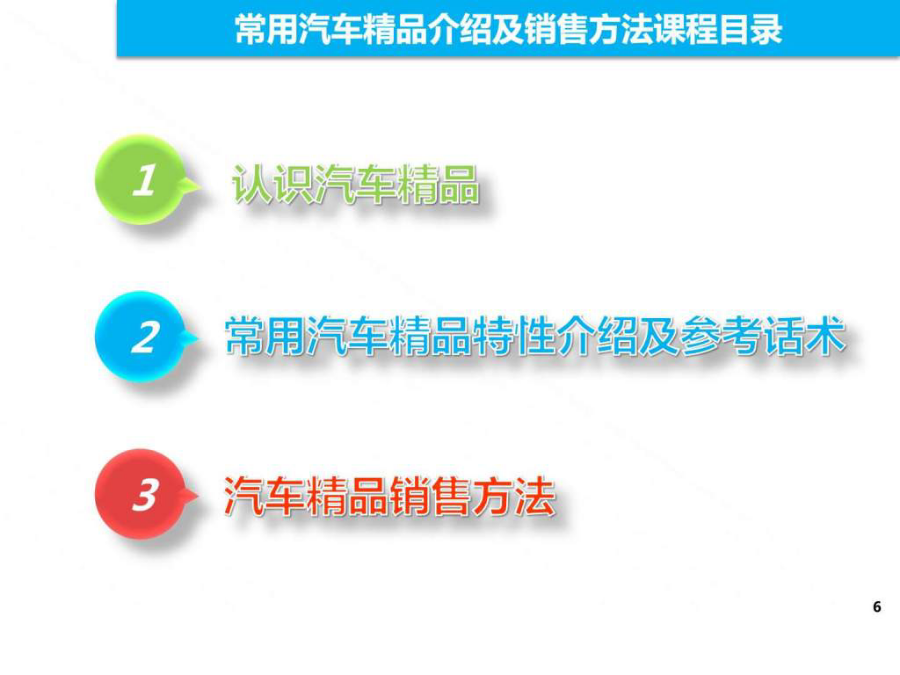 常用汽车精品介绍及销售方法课程目录

1 认识汽车精品

2 常用汽车精品特性介绍及参考话术

3 汽车精品销售方法

6